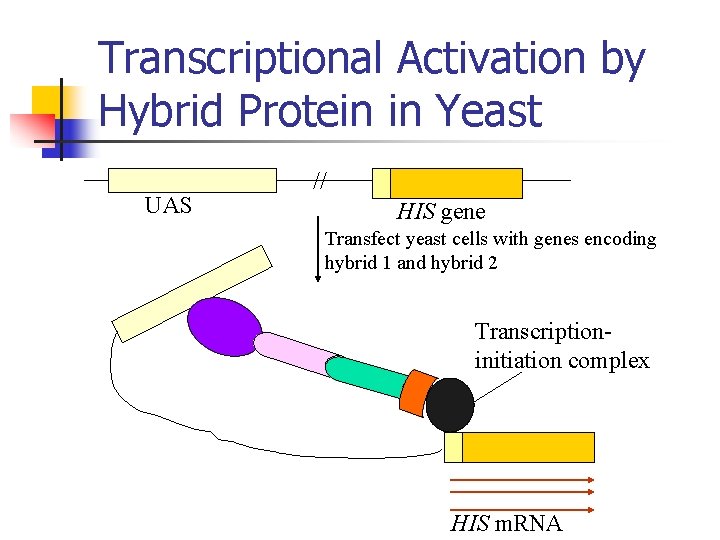 Transcriptional Activation by Hybrid Protein in Yeast

UAS

//

HIS gene

Transfect yeast cells with genes encoding hybrid 1 and hybrid 2

Transcription-initiation complex

HIS mRNA